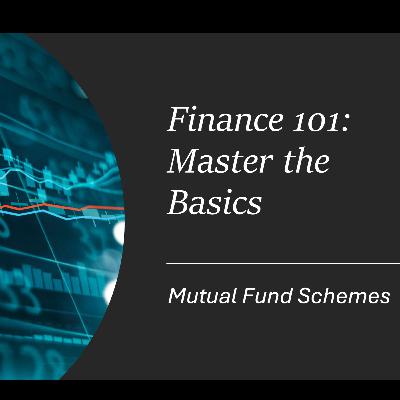 Finance 101: Master the Basics

Mutual Fund Schemes